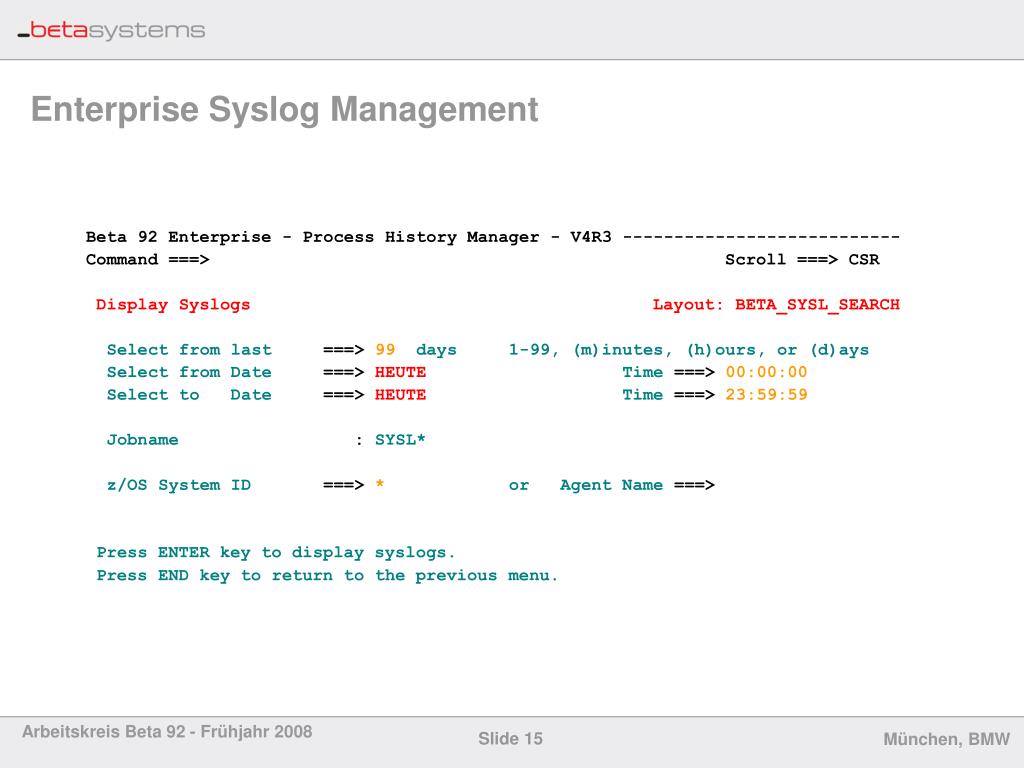 _betasystems

Enterprise Syslog Management

Beta 92 Enterprise - Process History Manager - V4R3 ---------------------------
Command ===> Scroll ===> CSR

Display Syslogs Layout: BETA_SYSL_SEARCH

Select from last ===> 99 days 1-99, (m)inutes, (h)ours, or (d)ays
Select from Date ===> HEUTE Time ===> 00:00:00
Select to Date ===> HEUTE Time ===> 23:59:59

Jobname : SYSL*

z/OS System ID ===> * or Agent Name ===>

Press ENTER key to display syslogs.
Press END key to return to the previous menu.

Arbeitskreis Beta 92 - Frühjahr 2008

Slide 15

München, BMW